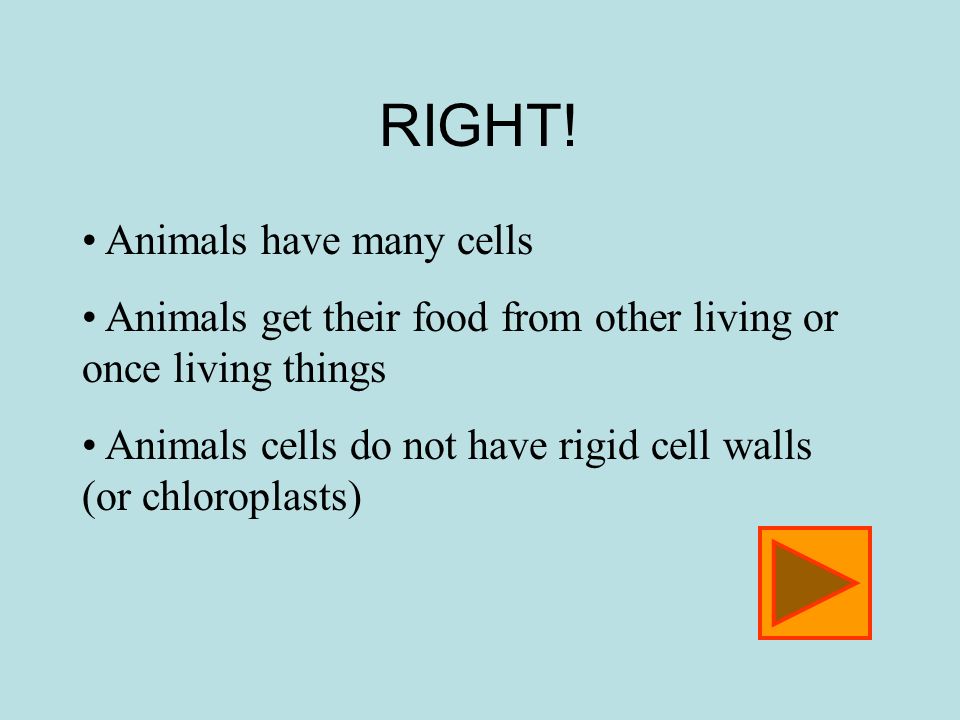 RIGHT!

• Animals have many cells

• Animals get their food from other living or once living things

• Animals cells do not have rigid cell walls (or chloroplasts)